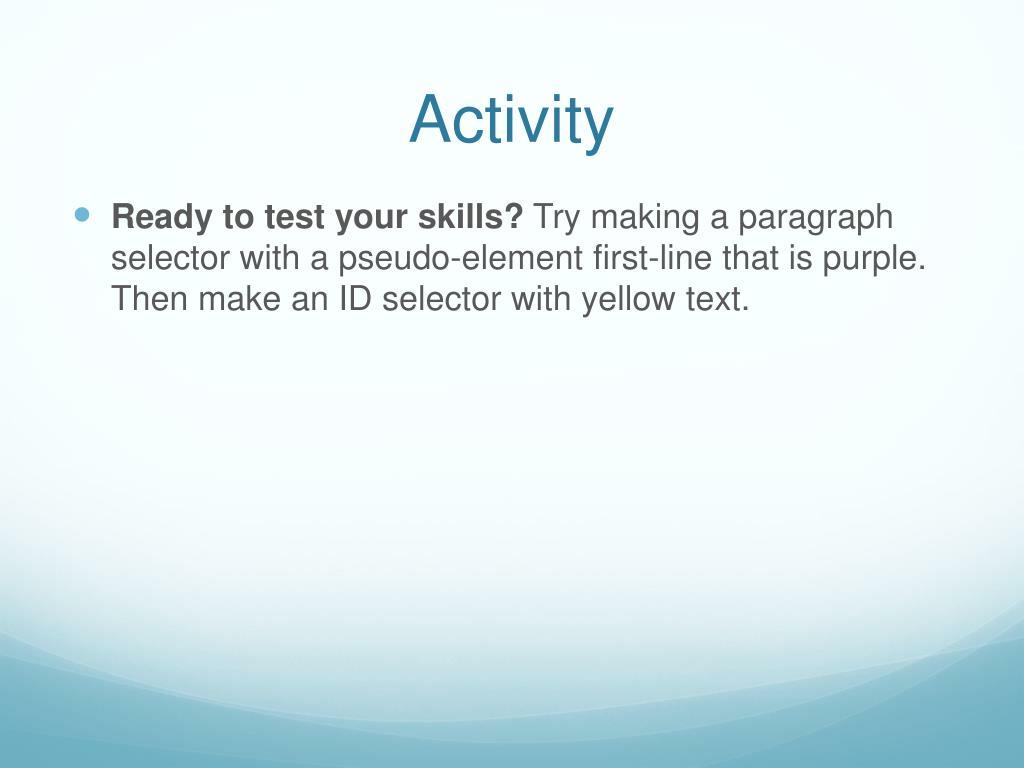 Activity

Ready to test your skills? Try making a paragraph selector with a pseudo-element first-line that is purple. Then make an ID selector with yellow text.